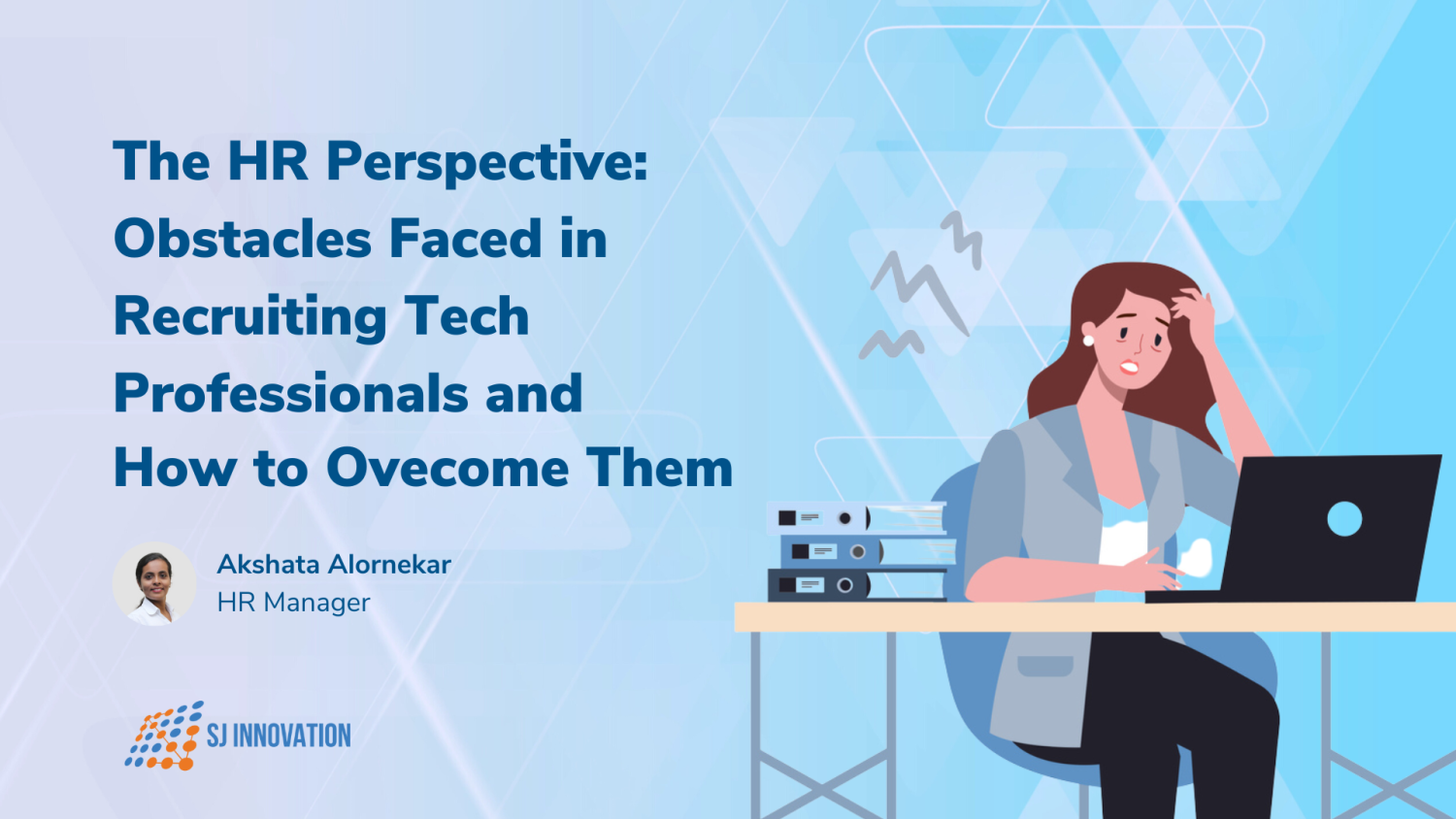 The HR Perspective: Obstacles Faced in Recruiting Tech Professionals and How to Ovecome Them

Akshata Alornekar
HR Manager

SJ INNOVATION